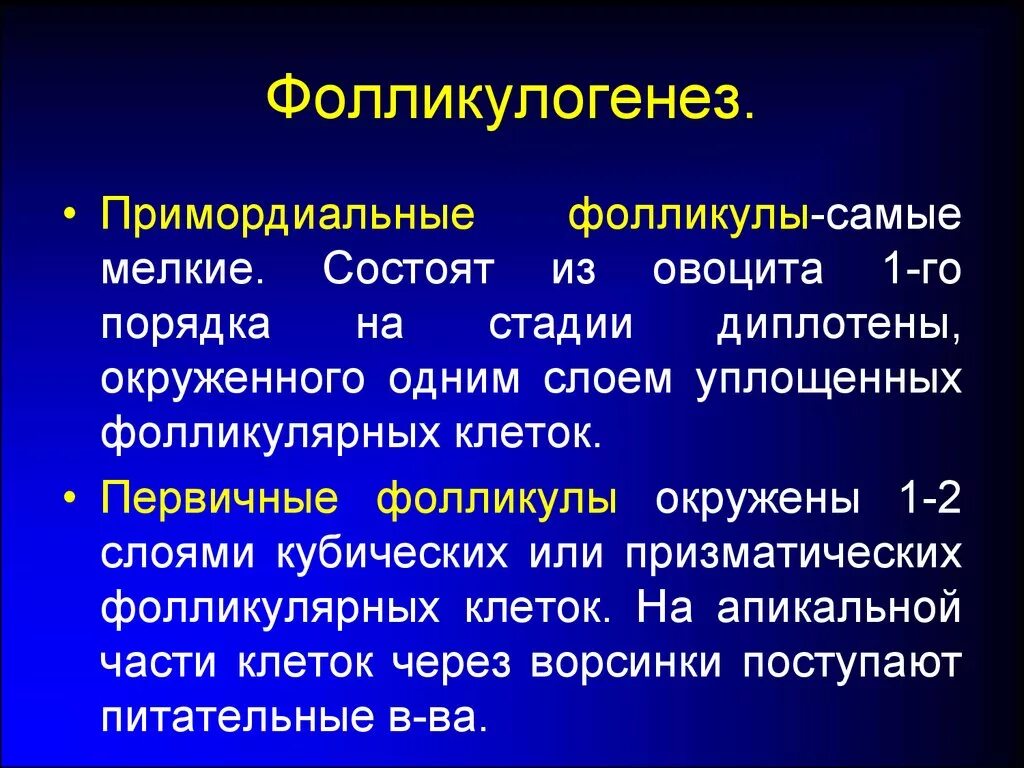 Фолликулогенез.

• Примордиальные фолликулы-самые мелкие. Состоят из овоцита 1-го порядка на стадии диплотены, окруженного одним слоем уплощенных фолликулярных клеток.

• Первичные фолликулы окружены 1-2 слоями кубических или призматических фолликулярных клеток. На апикальной части клеток через ворсинки поступают питательные в-ва.